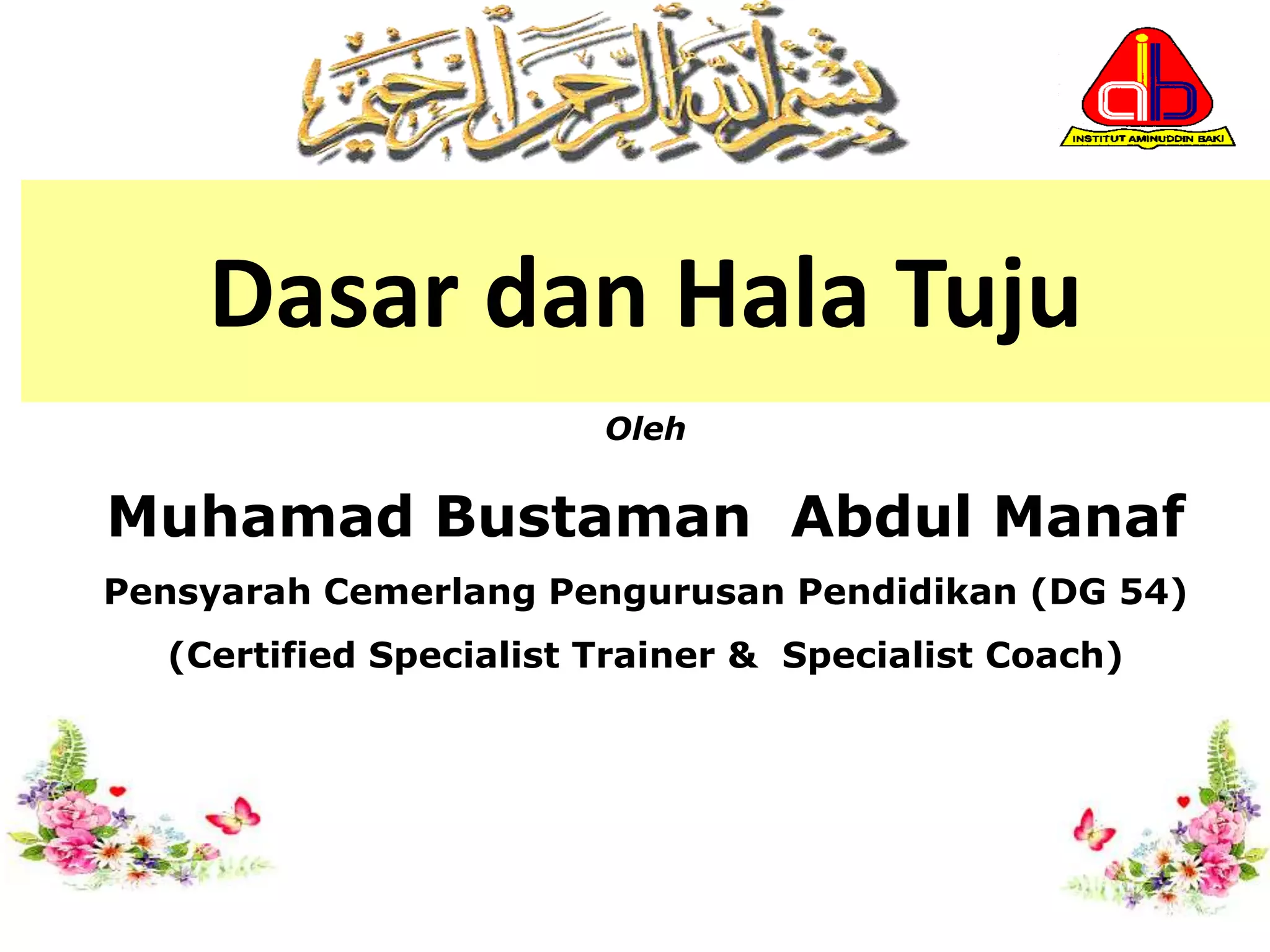 بسم الله الرحمن الرحيم

iab
INSTITUT AMINUDDIN BAKI

Dasar dan Hala Tuju

Oleh

Muhamad Bustaman Abdul Manaf

Pensyarah Cemerlang Pengurusan Pendidikan (DG 54)

(Certified Specialist Trainer & Specialist Coach)